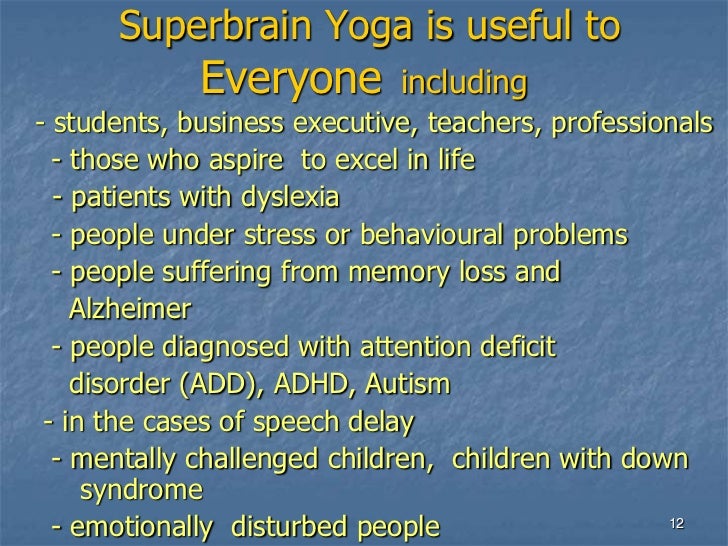 Superbrain Yoga is useful to Everyone including

- students, business executive, teachers, professionals
- those who aspire to excel in life
- patients with dyslexia
- people under stress or behavioural problems
- people suffering from memory loss and Alzheimer
- people diagnosed with attention deficit disorder (ADD), ADHD, Autism
- in the cases of speech delay
- mentally challenged children, children with down syndrome
- emotionally disturbed people

12